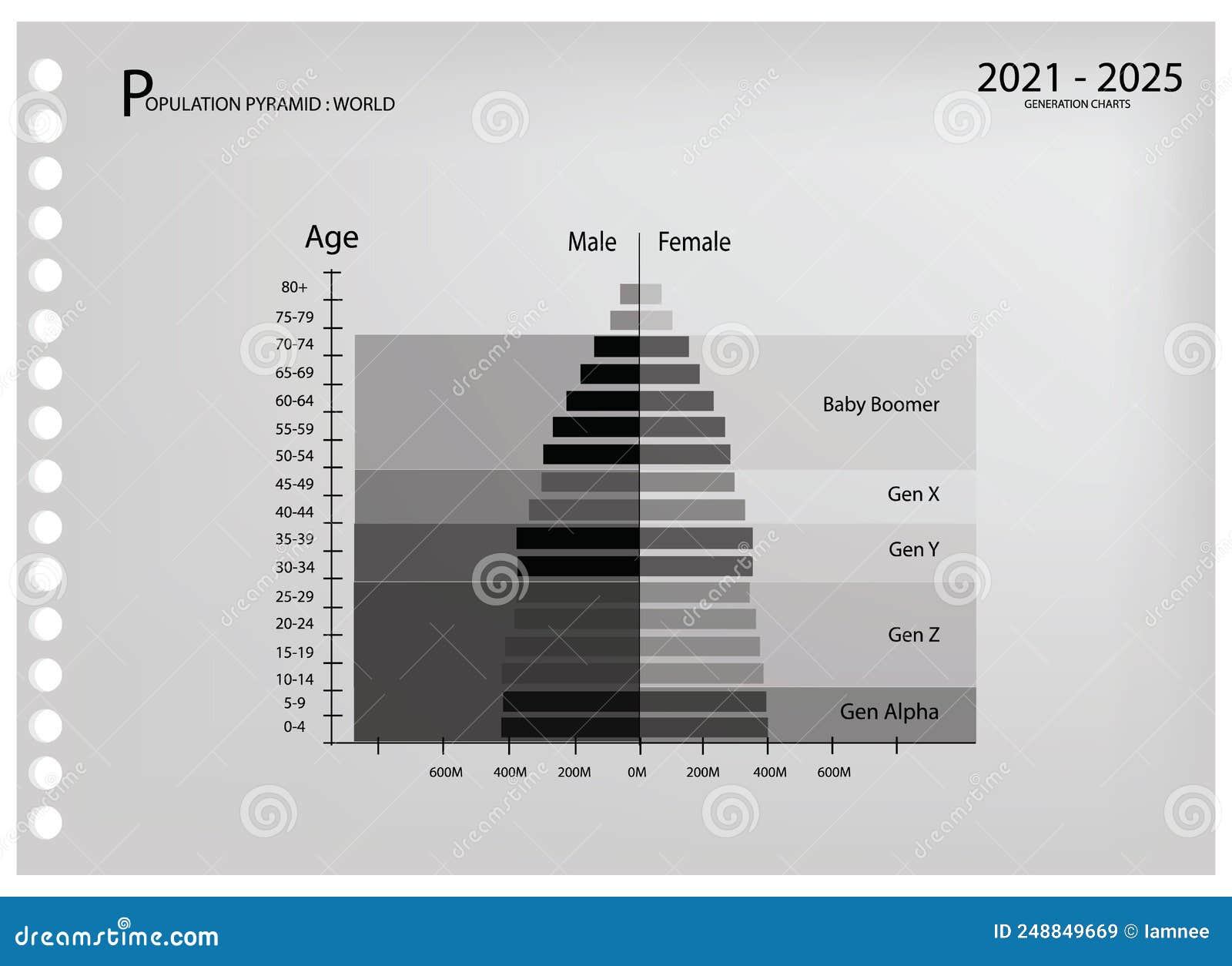 POPULATION PYRAMID : WORLD

2021 - 2025
GENERATION CHARTS

Age

Male | Female

80+
75-79
70-74
65-69
60-64
55-59
50-54
45-49
40-44
35-39
30-34
25-29
20-24
15-19
10-14
5-9
0-4

Baby Boomer
Gen X
Gen Y
Gen Z
Gen Alpha

600M 400M 200M 0M 200M 400M 600M

dreamstime.com

ID 248849669 © Iamnee